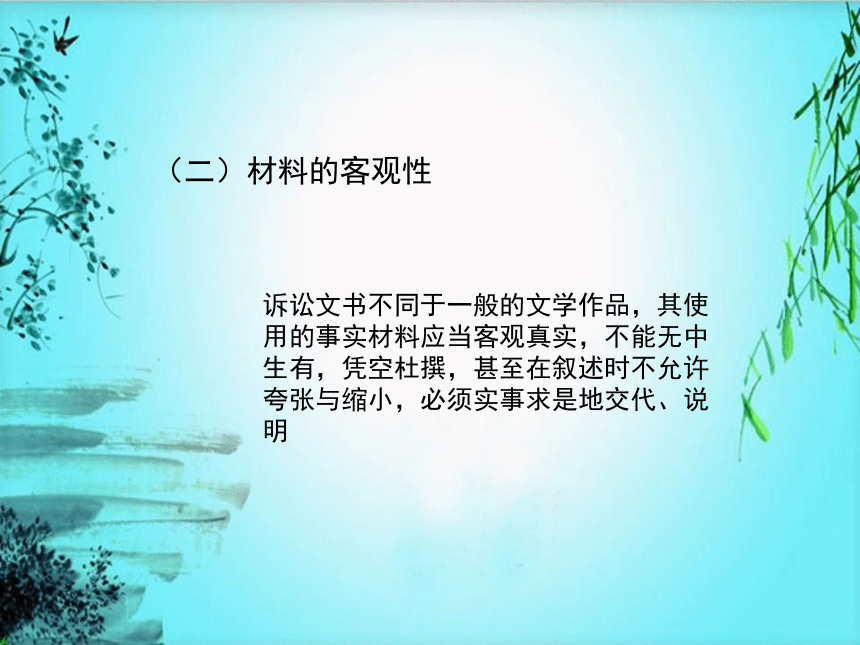 （二）材料的客观性

诉讼文书不同于一般的文学作品，其使用的事实材料应当客观真实，不能无中生有，凭空杜撰，甚至在叙述时不允许夸张与缩小，必须实事求是地交代、说明